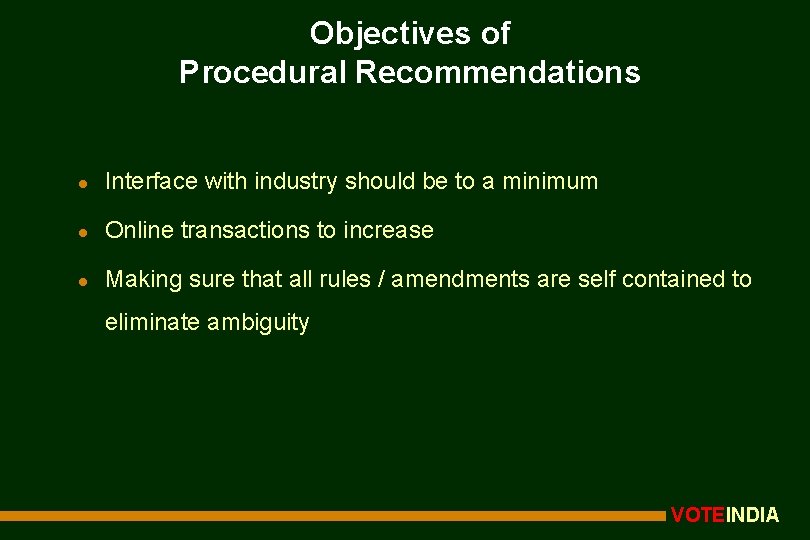 Objectives of
Procedural Recommendations

- Interface with industry should be to a minimum
- Online transactions to increase
- Making sure that all rules / amendments are self contained to eliminate ambiguity

VOTEINDIA